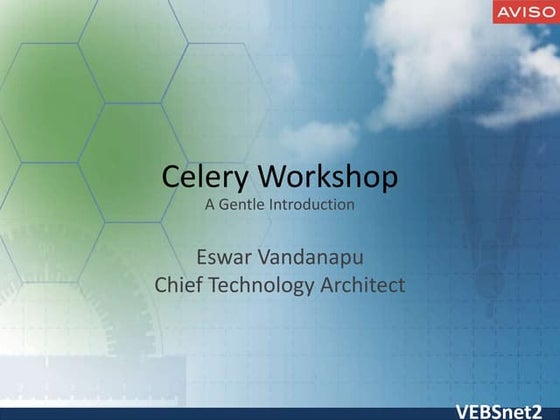 AVISO

Celery Workshop
A Gentle Introduction

Eswar Vandanapu
Chief Technology Architect

VEBSnet2